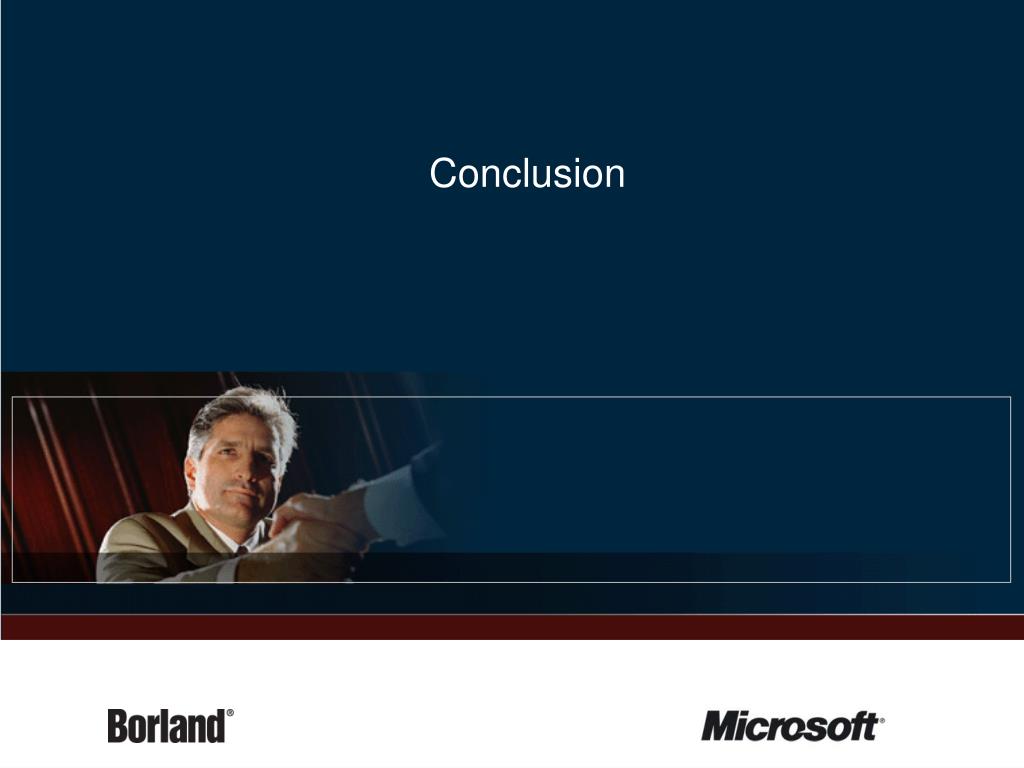 Conclusion

Borland®

Microsoft®